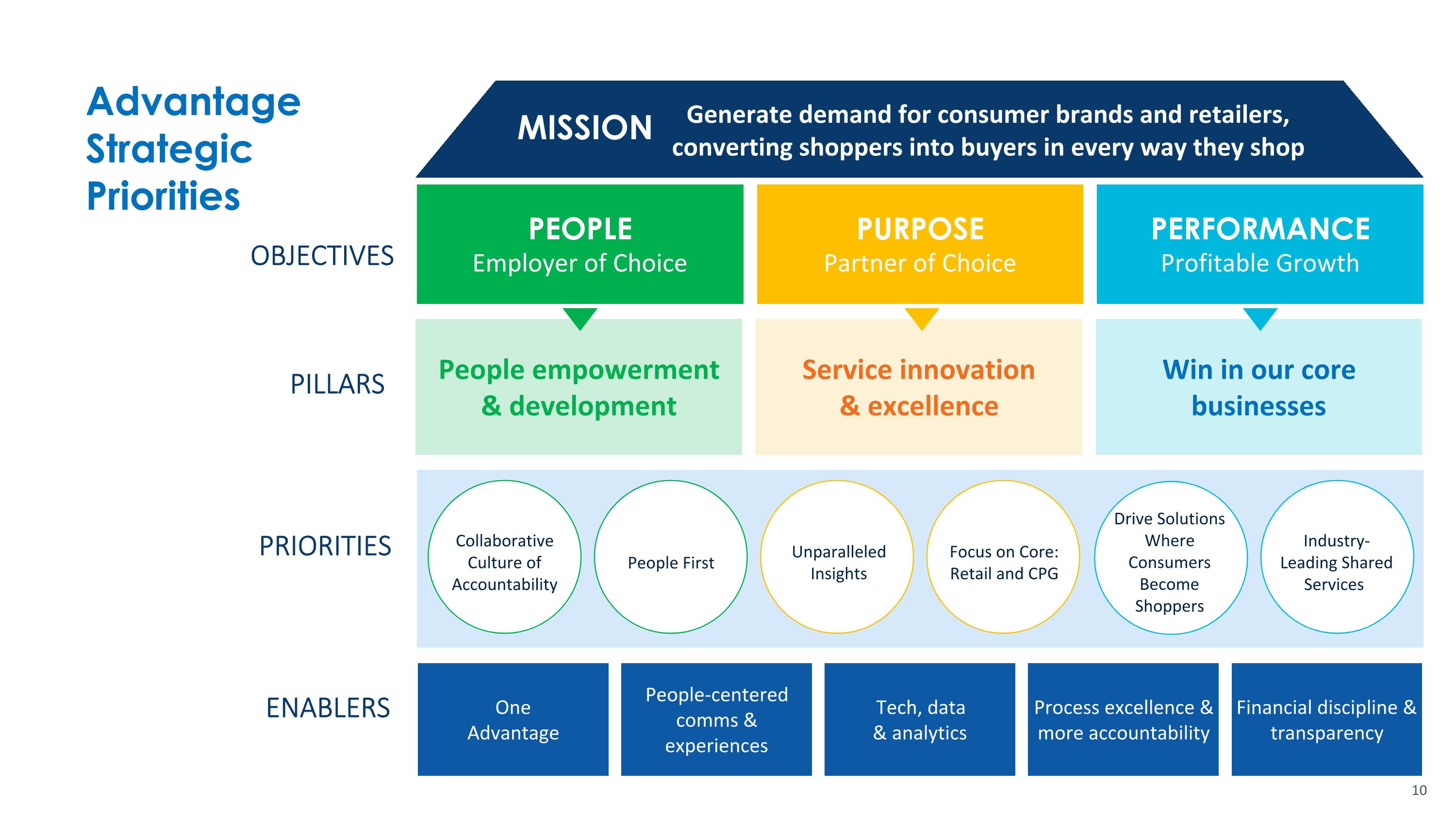 Advantage Strategic Priorities

MISSION Generate demand for consumer brands and retailers, converting shoppers into buyers in every way they shop

OBJECTIVES

PEOPLE
Employer of Choice

PURPOSE
Partner of Choice

PERFORMANCE
Profitable Growth

PILLARS

People empowerment & development

Service innovation & excellence

Win in our core businesses

PRIORITIES

Collaborative Culture of Accountability

People First

Unparalleled Insights

Focus on Core: Retail and CPG

Drive Solutions Where Consumers Become Shoppers

Industry-Leading Shared Services

ENABLERS

One Advantage

People-centered comms & experiences

Tech, data & analytics

Process excellence & more accountability

Financial discipline & transparency

10